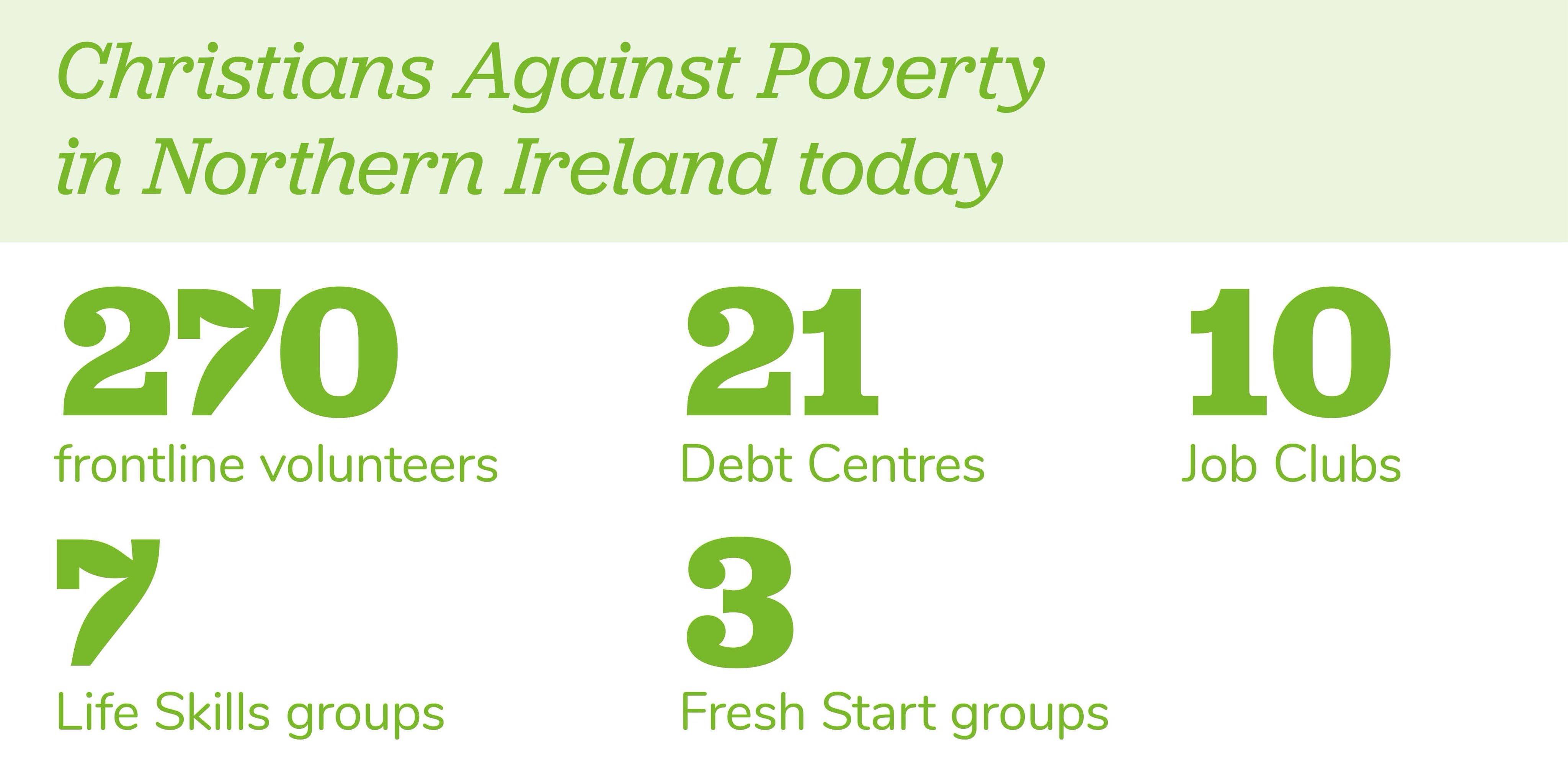 Christians Against Poverty in Northern Ireland today

270
frontline volunteers

21
Debt Centres

10
Job Clubs

7
Life Skills groups

3
Fresh Start groups